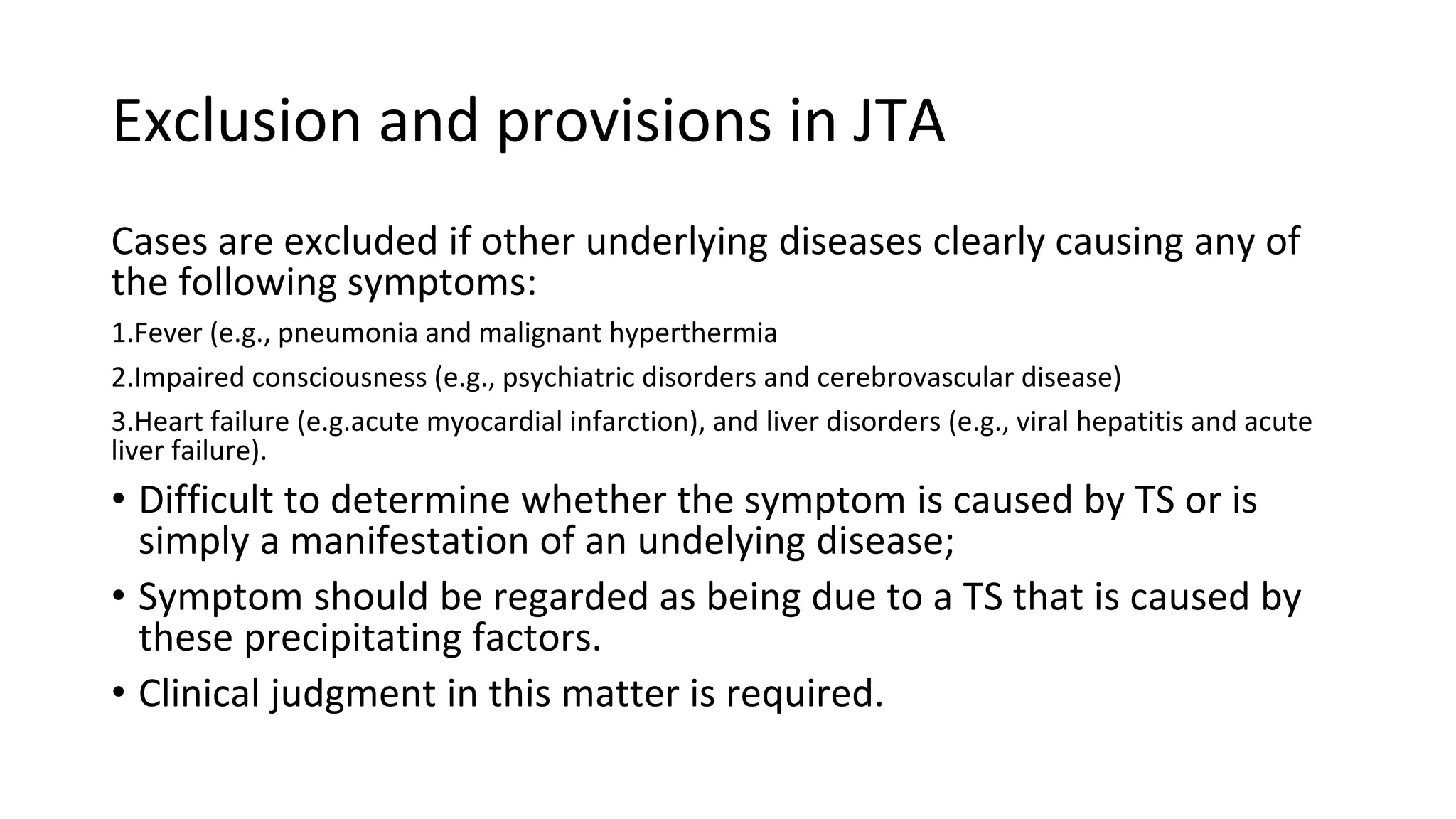 Exclusion and provisions in JTA

Cases are excluded if other underlying diseases clearly causing any of the following symptoms:

1.Fever (e.g., pneumonia and malignant hyperthermia

2.Impaired consciousness (e.g., psychiatric disorders and cerebrovascular disease)

3.Heart failure (e.g.acute myocardial infarction), and liver disorders (e.g., viral hepatitis and acute liver failure).

• Difficult to determine whether the symptom is caused by TS or is simply a manifestation of an undelying disease;
• Symptom should be regarded as being due to a TS that is caused by these precipitating factors.
• Clinical judgment in this matter is required.